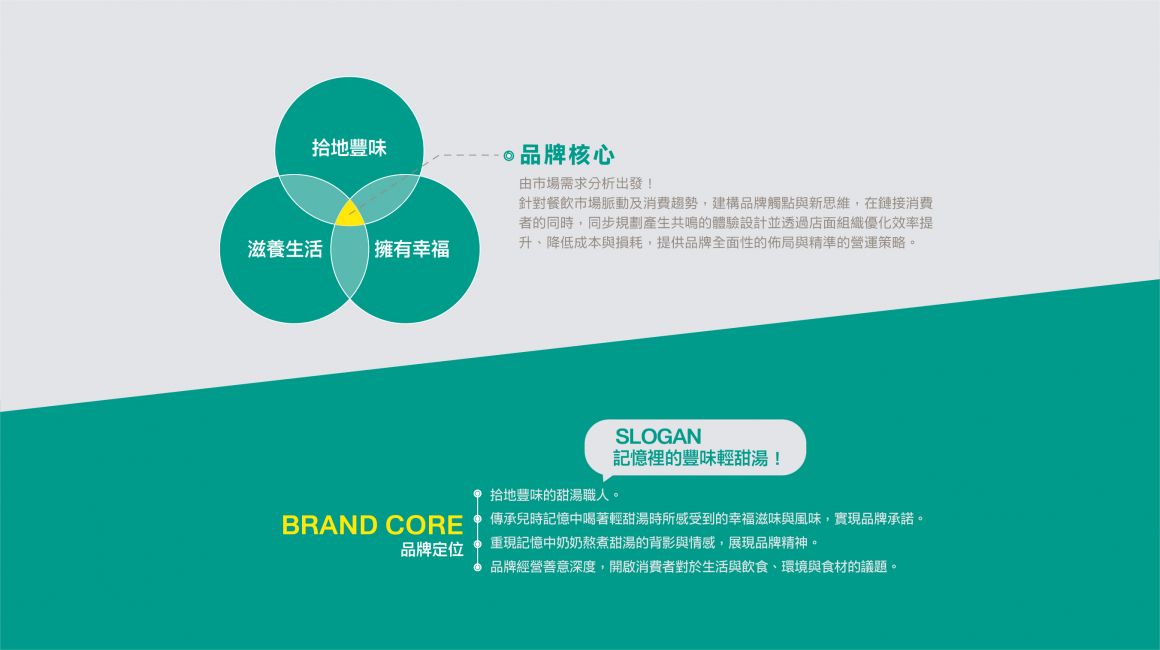 拾地豐味

滋養生活

擁有幸福

品牌核心

由市場需求分析出發！
針對餐飲市場脈動及消費趨勢，建構品牌觸點與新思維，在鏈接消費者的同時，同步規劃產生共鳴的體驗設計並透過店面組織優化效率提升、降低成本與損耗，提供品牌全面性的佈局與精準的營運策略。

SLOGAN
記憶裡的豐味輕甜湯！

BRAND CORE
品牌定位

拾地豐味的甜湯職人。
傳承兒時記憶中喝著輕甜湯時所感受到的幸福滋味與風味，實現品牌承諾。
重現記憶中奶奶熬煮甜湯的背影與情感，展現品牌精神。
品牌經營善意深度，開啟消費者對於生活與飲食、環境與食材的議題。